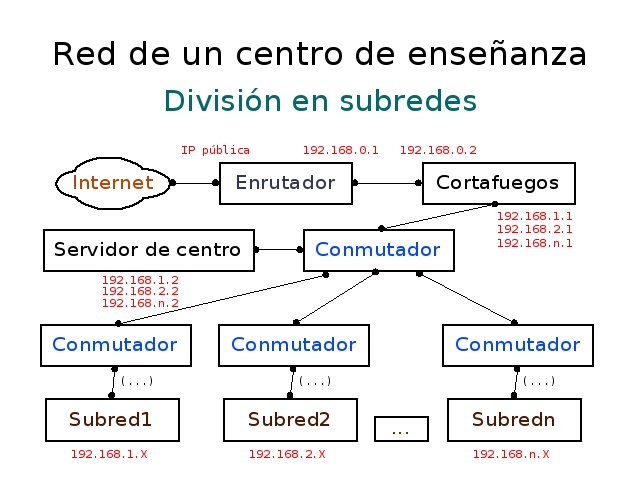 Red de un centro de enseñanza
División en subredes

IP pública 192.168.0.1 192.168.0.2

Internet
Enrutador
Cortafuegos

192.168.1.1
192.168.2.1
192.168.n.1

Servidor de centro
Conmutador

192.168.1.2
192.168.2.2
192.168.n.2

Conmutador
Conmutador
Conmutador

(...)
(...)
(...)

Subred1
Subred2
...
Subredn

192.168.1.X
192.168.2.X
192.168.n.X